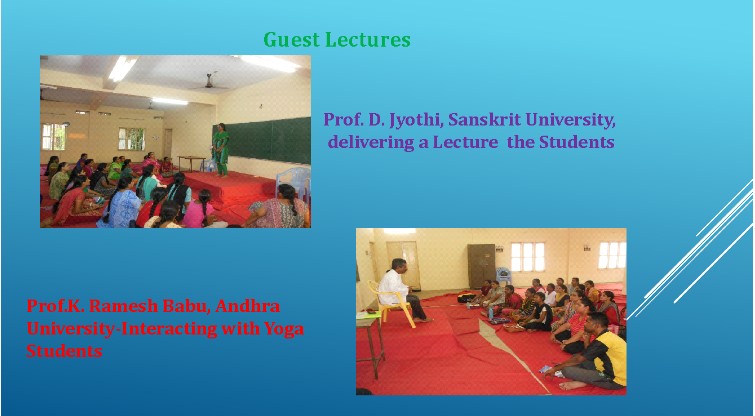 Guest Lectures

Prof. D. Jyothi, Sanskrit University, delivering a Lecture the Students

Prof.K. Ramesh Babu, Andhra University-Interacting with Yoga Students